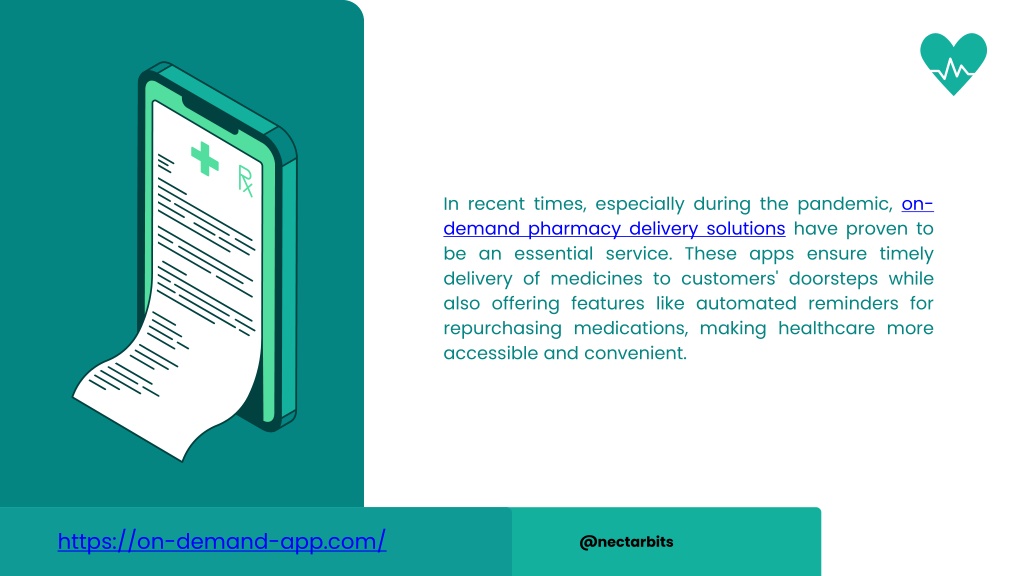 Rx

In recent times, especially during the pandemic, on-demand pharmacy delivery solutions have proven to be an essential service. These apps ensure timely delivery of medicines to customers' doorsteps while also offering features like automated reminders for repurchasing medications, making healthcare more accessible and convenient.

https://on-demand-app.com/

@nectarbits